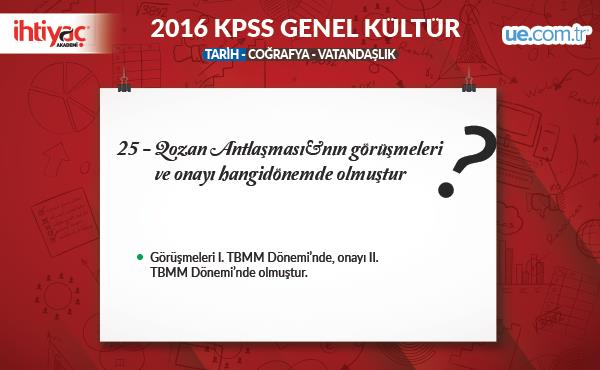 ihtiyaç AKADEMİ

2016 KPSS GENEL KÜLTÜR

TARİH - COĞRAFYA - VATANDAŞLIK

ue.com.tr

25 - Lozan Antlaşması&nın görüşmeleri ve onayı hangidönemde olmuştur

?

Görüşmeleri I. TBMM Dönemi'nde, onayı II. TBMM Dönemi'nde olmuştur.